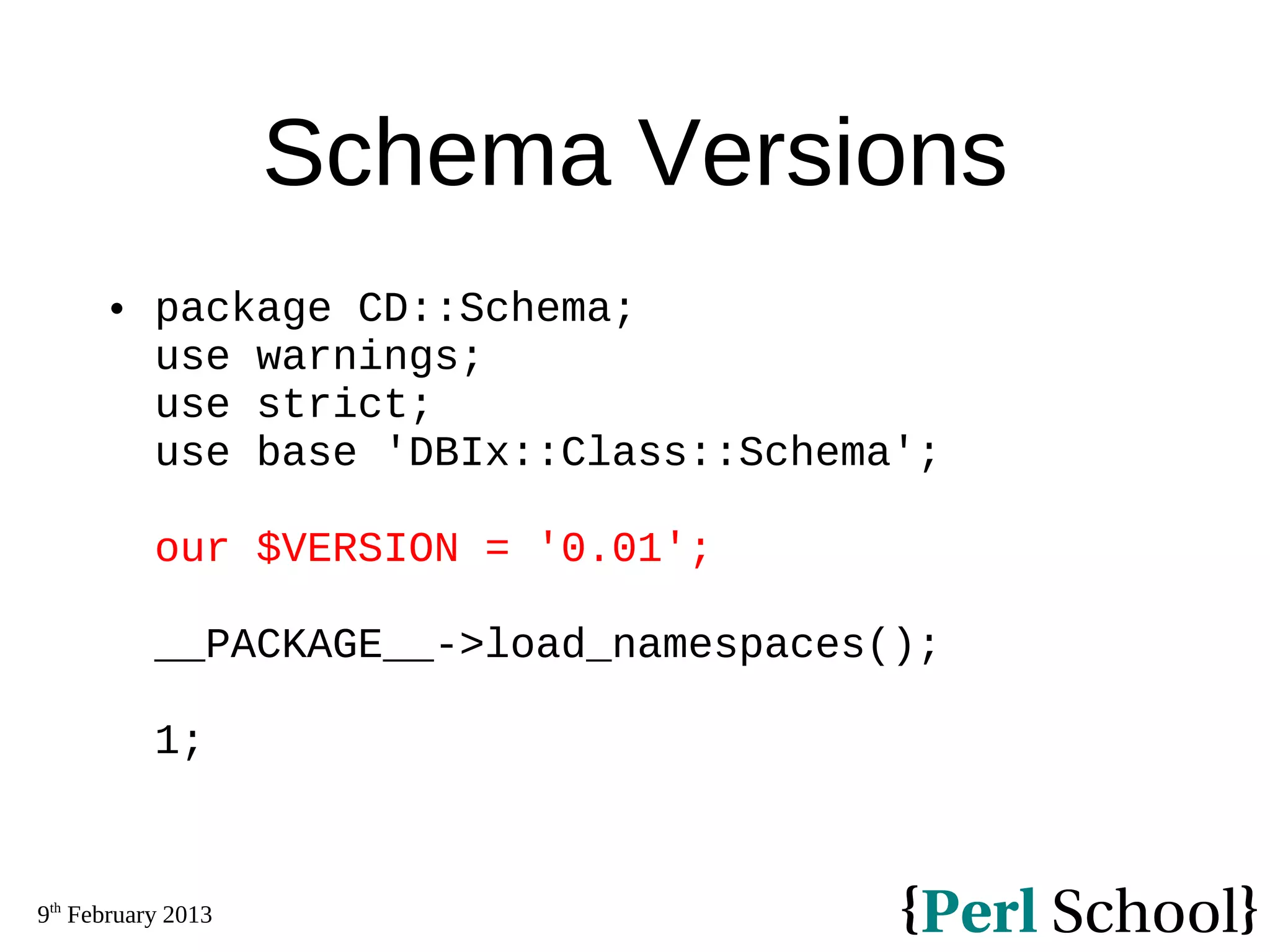 Schema Versions

• package CD::Schema;
use warnings;
use strict;
use base 'DBIx::Class::Schema';

our $VERSION = '0.01';

__PACKAGE__->load_namespaces();

1;

9th February 2013

{Perl School}